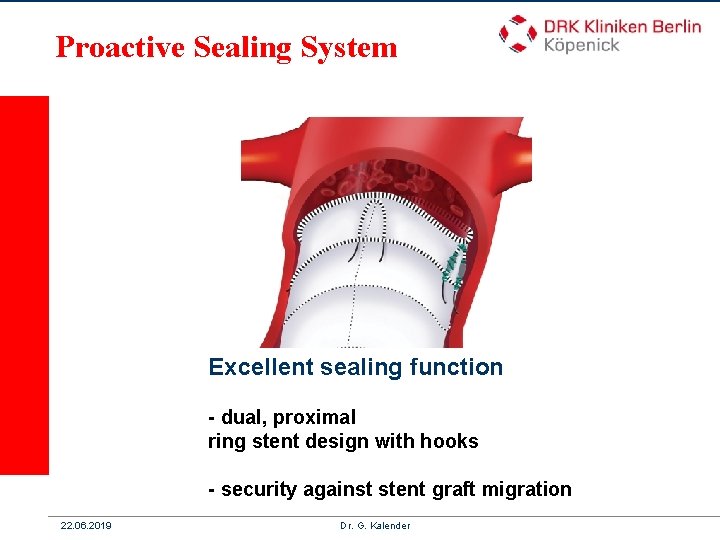 Proactive Sealing System

DRK Kliniken Berlin
Köpenick

Excellent sealing function

- dual, proximal
ring stent design with hooks

- security against stent graft migration

22.06.2019

Dr. G. Kalender